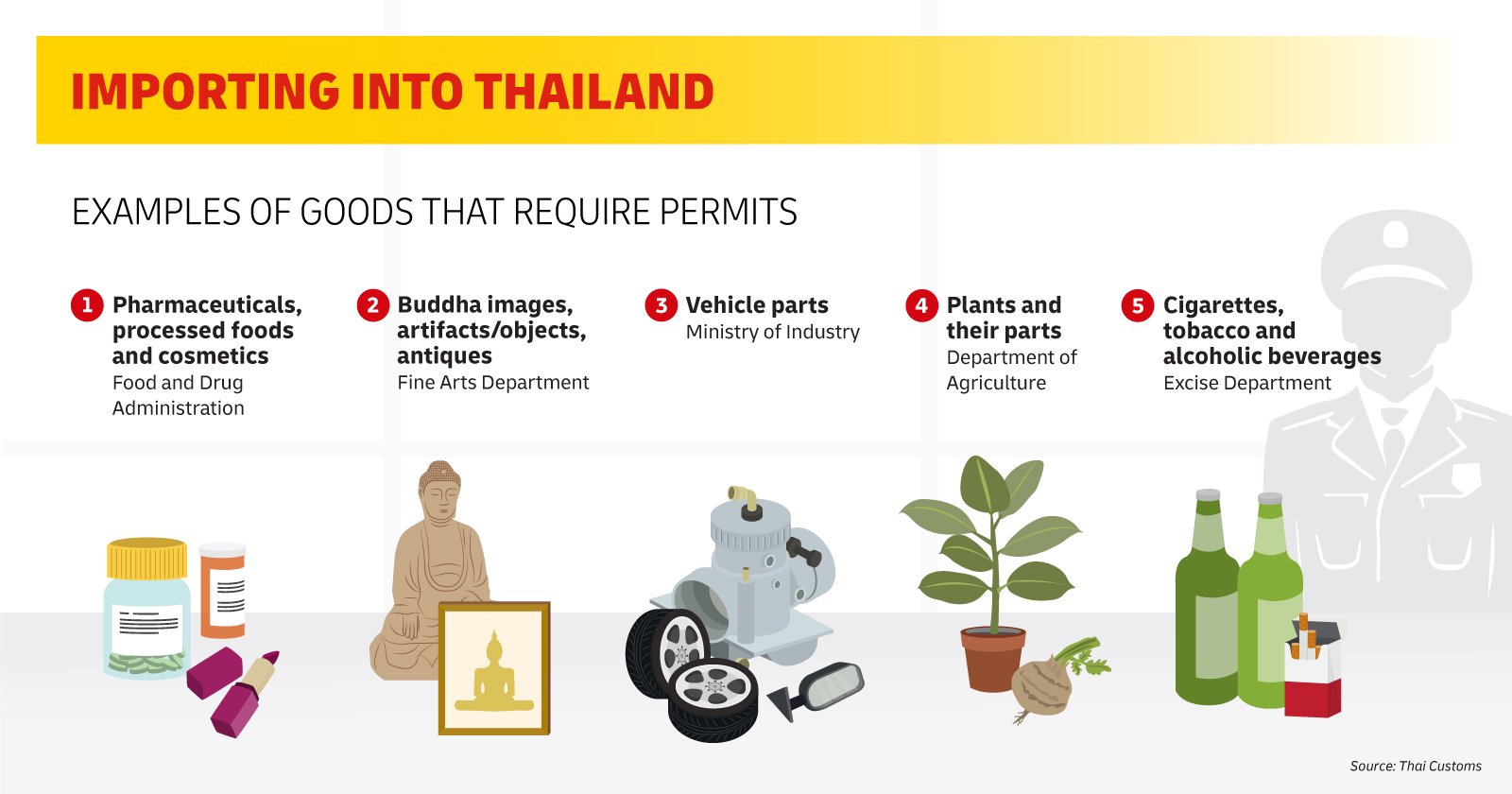 IMPORTING INTO THAILAND

EXAMPLES OF GOODS THAT REQUIRE PERMITS

1 Pharmaceuticals, processed foods and cosmetics
Food and Drug Administration

2 Buddha images, artifacts/objects, antiques
Fine Arts Department

3 Vehicle parts
Ministry of Industry

4 Plants and their parts
Department of Agriculture

5 Cigarettes, tobacco and alcoholic beverages
Excise Department

Source: Thai Customs